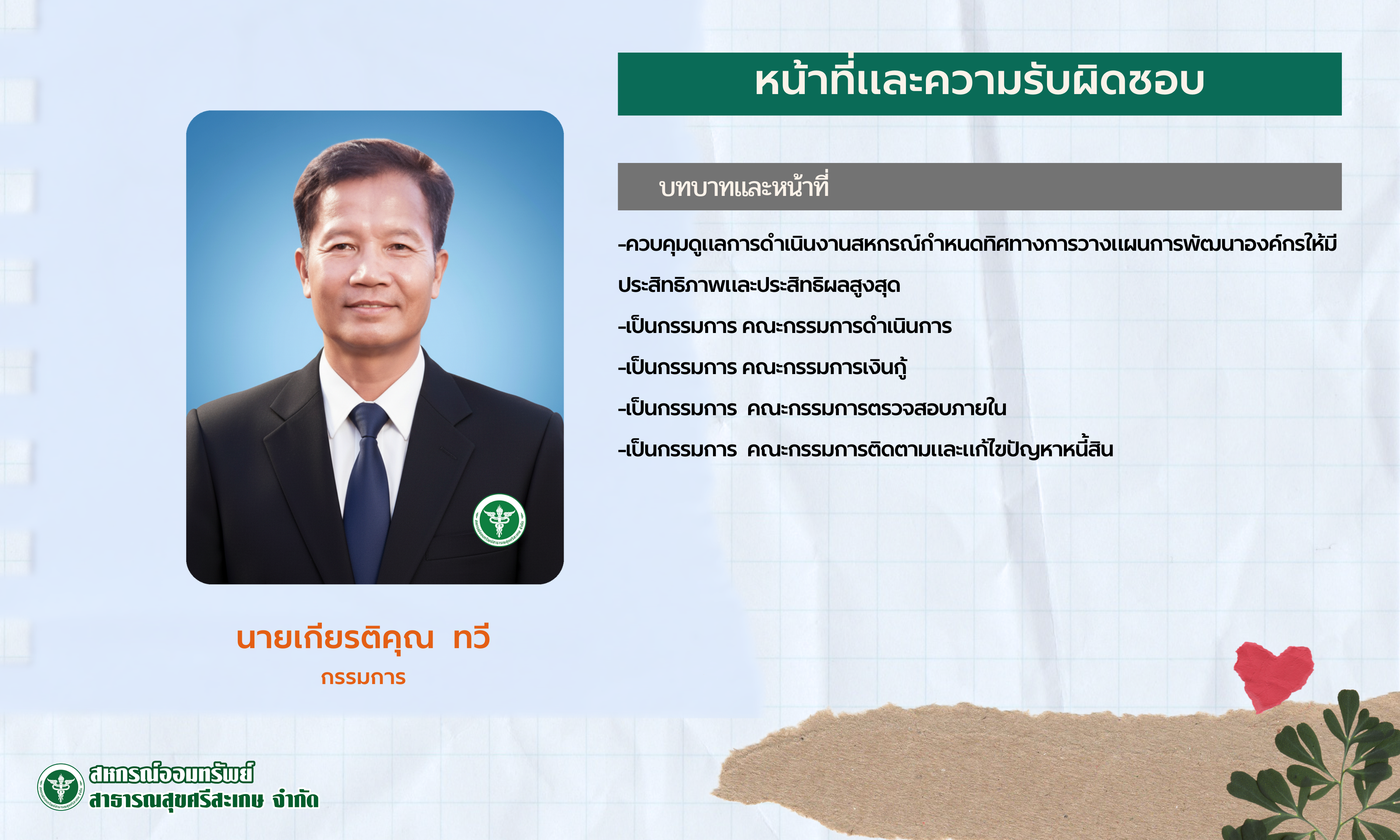 หน้าที่และความรับผิดชอบ

บทบาทและหน้าที่

-ควบคุมดูแลการดำเนินงานสหกรณ์กำหนดทิศทางการวางแผนการพัฒนาองค์กรให้มีประสิทธิภาพและประสิทธิผลสูงสุด

-เป็นกรรมการ คณะกรรมการดำเนินการ

-เป็นกรรมการ คณะกรรมการเงินกู้

-เป็นกรรมการ คณะกรรมการตรวจสอบภายใน

-เป็นกรรมการ คณะกรรมการติดตามและแก้ไขปัญหาหนี้สิน

นายเกียรติคุณ ทวี

กรรมการ

สหกรณ์ออมทรัพย์
สาธารณสุขศรีสะเกษ จำกัด